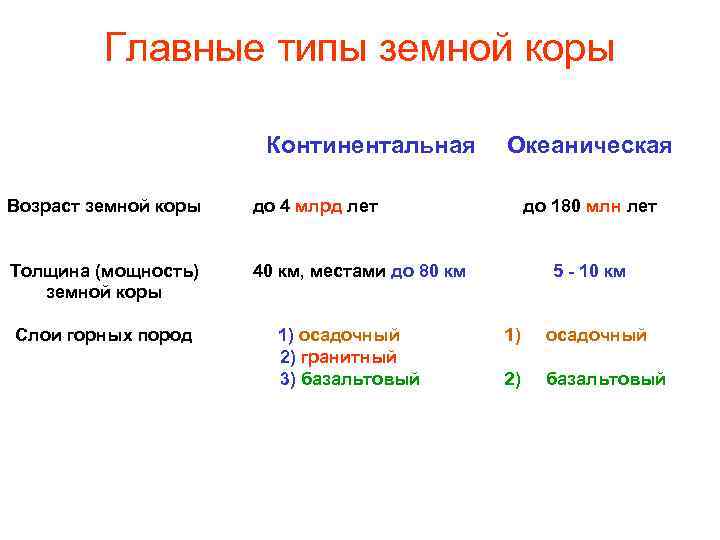 Главные типы земной коры

| | Континентальная | Океаническая |
|---|---|---|
| Возраст земной коры | до 4 млрд лет | до 180 млн лет |
| Толщина (мощность) земной коры | 40 км, местами до 80 км | 5 - 10 км |
| Слои горных пород | 1) осадочный 2) гранитный 3) базальтовый | 1) осадочный 2) базальтовый |